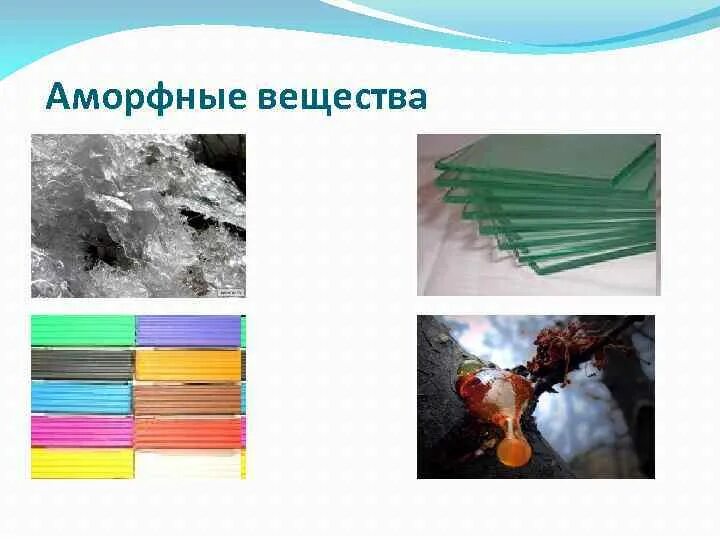 Аморфные вещества